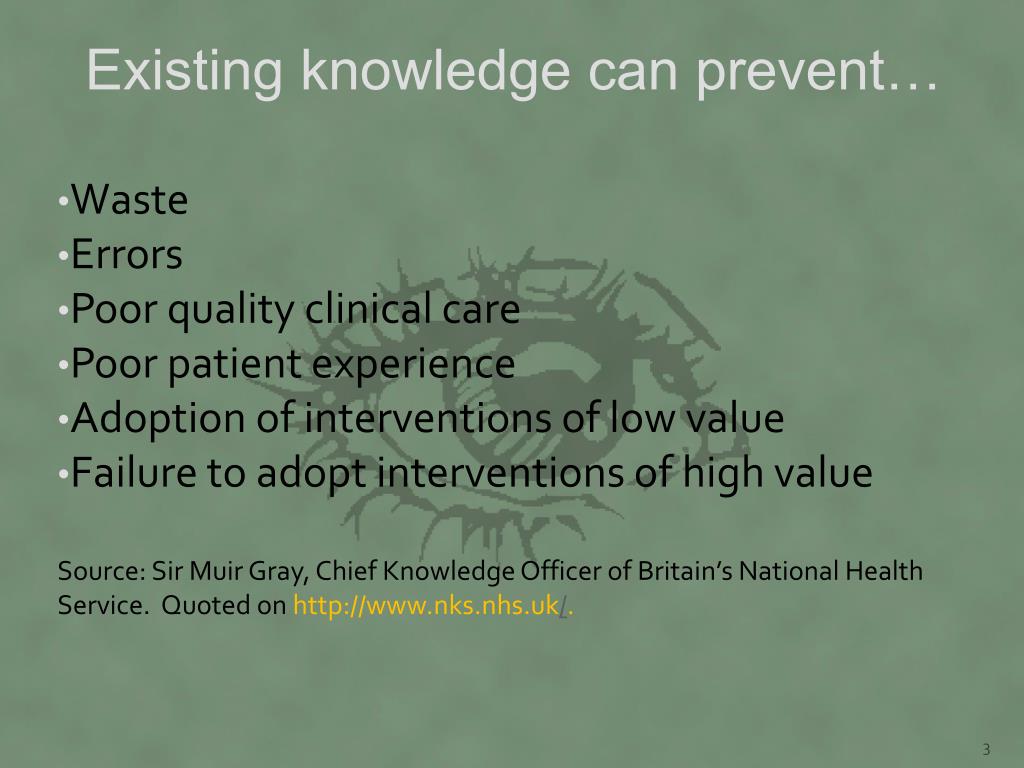 Existing knowledge can prevent…

•Waste
•Errors
•Poor quality clinical care
•Poor patient experience
•Adoption of interventions of low value
•Failure to adopt interventions of high value

Source: Sir Muir Gray, Chief Knowledge Officer of Britain's National Health Service. Quoted on http://www.nks.nhs.uk/.

3